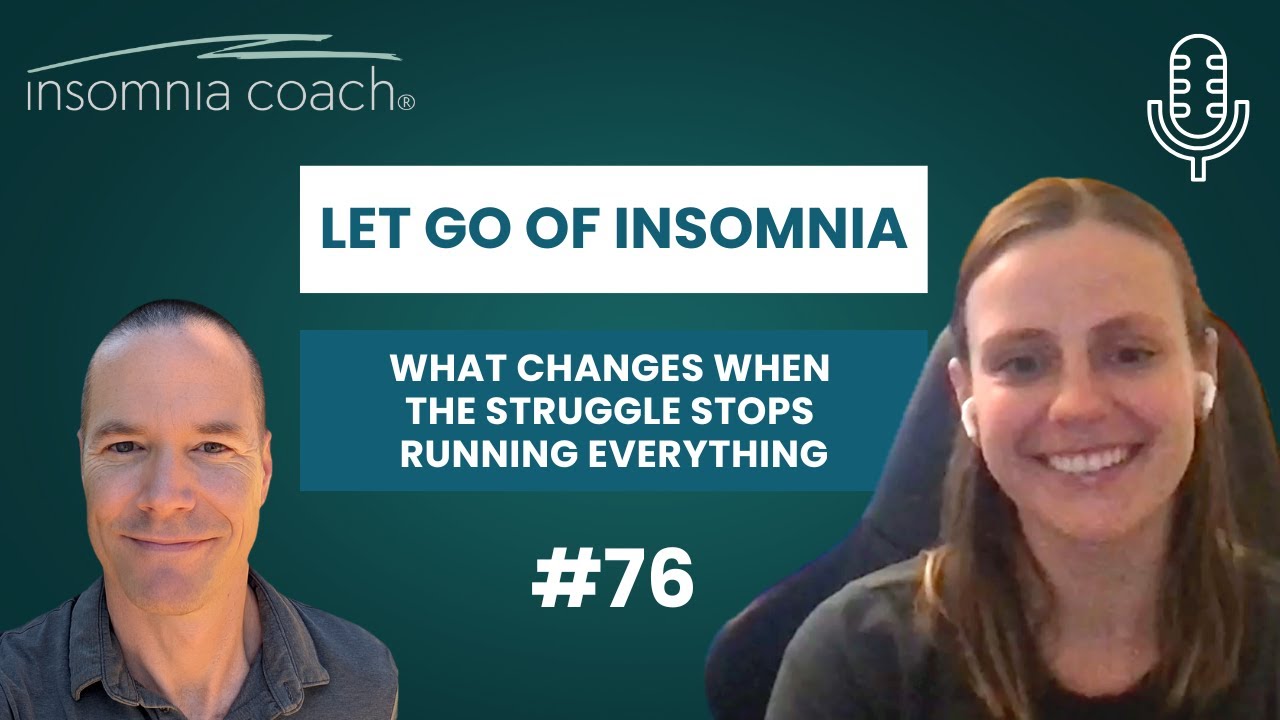 insomnia coach®

LET GO OF INSOMNIA

WHAT CHANGES WHEN THE STRUGGLE STOPS RUNNING EVERYTHING

#76